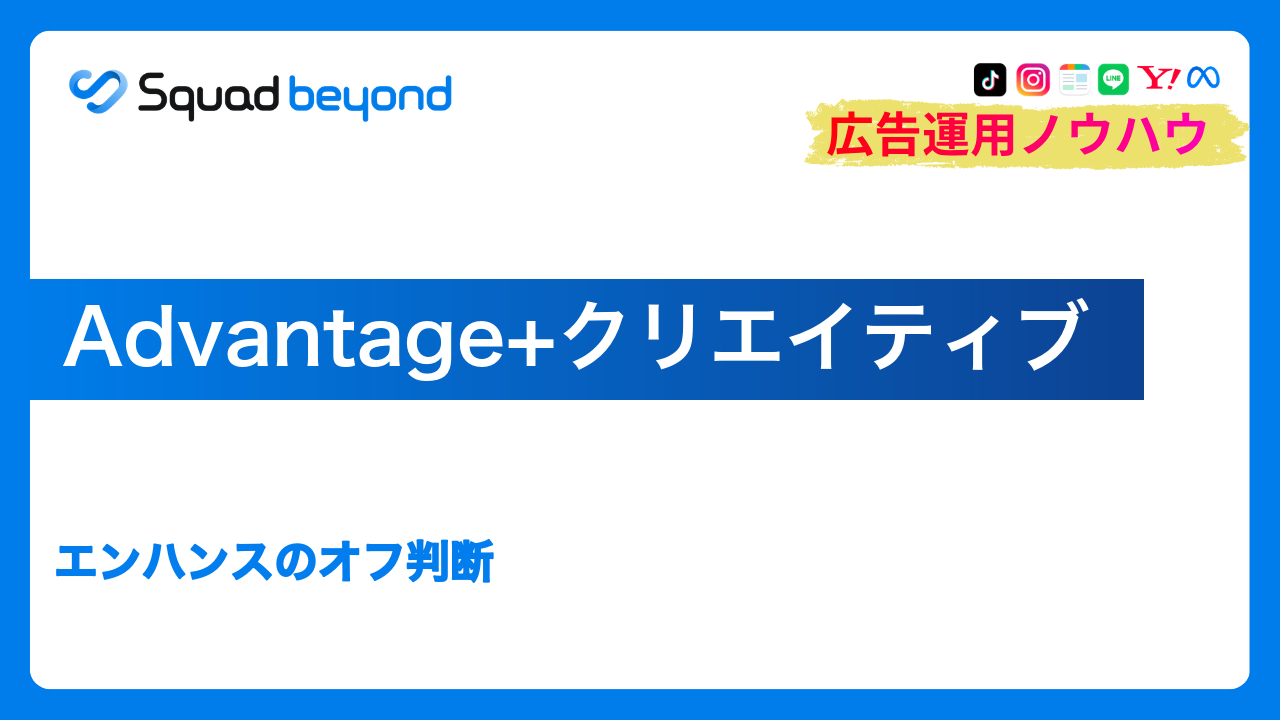 Squad beyond

LINE Y!

広告運用ノウハウ

Advantage+クリエイティブ

エンハンスのオフ判断